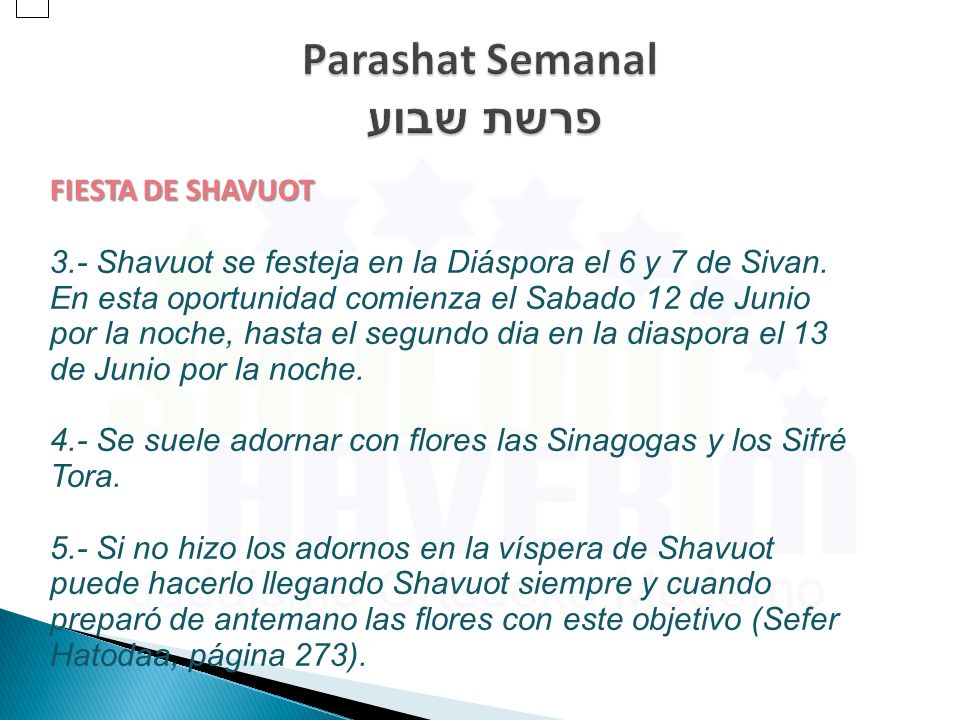 Parashat Semanal
פרשת שבוע

FIESTA DE SHAVUOT

3.- Shavuot se festeja en la Diáspora el 6 y 7 de Sivan. En esta oportunidad comienza el Sabado 12 de Junio por la noche, hasta el segundo dia en la diaspora el 13 de Junio por la noche.

4.- Se suele adornar con flores las Sinagogas y los Sifré Tora.

5.- Si no hizo los adornos en la víspera de Shavuot puede hacerlo llegando Shavuot siempre y cuando preparó de antemano las flores con este objetivo (Sefer Hatodaa, página 273).